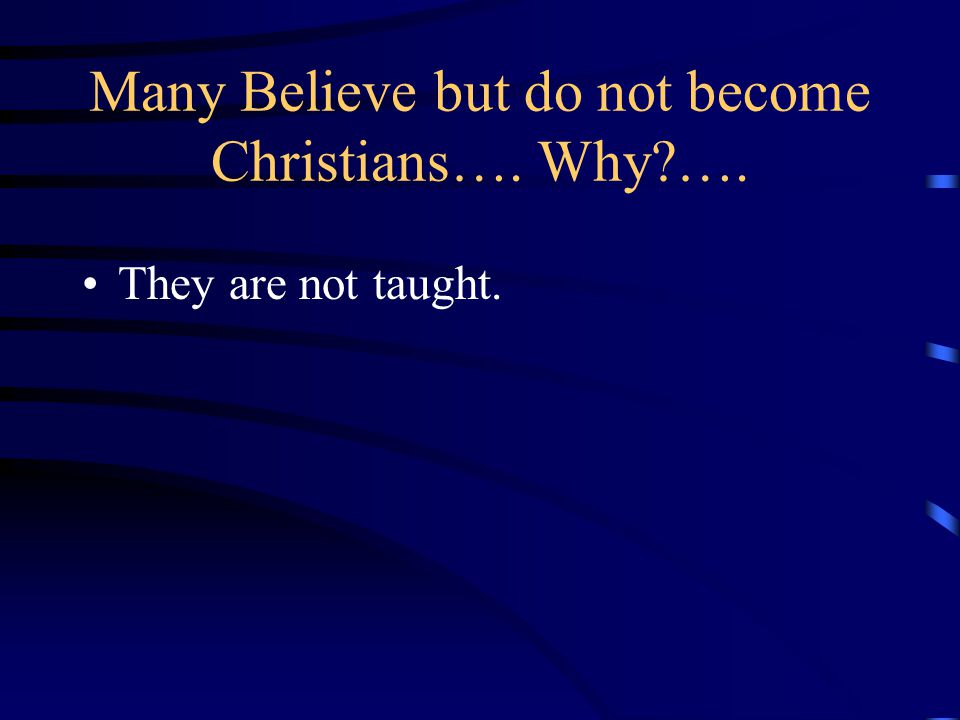 Many Believe but do not become Christians…. Why?….

• They are not taught.